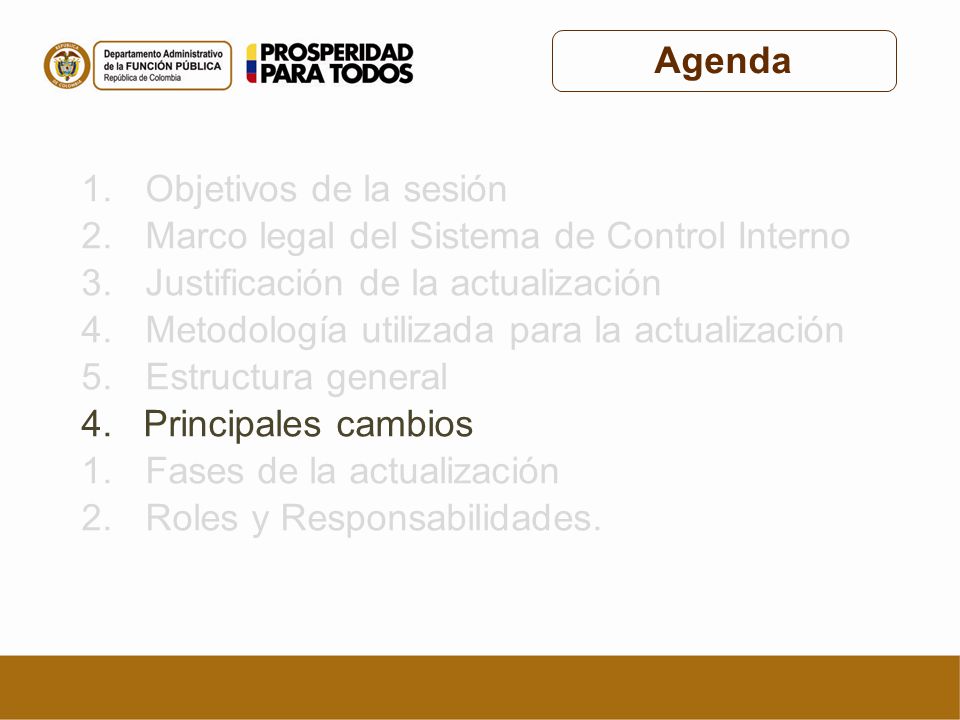 Departamento Administrativo de la FUNCIÓN PÚBLICA República de Colombia

PROSPERIDAD PARA TODOS

Agenda

1. Objetivos de la sesión
2. Marco legal del Sistema de Control Interno
3. Justificación de la actualización
4. Metodología utilizada para la actualización
5. Estructura general
4. Principales cambios
1. Fases de la actualización
2. Roles y Responsabilidades.